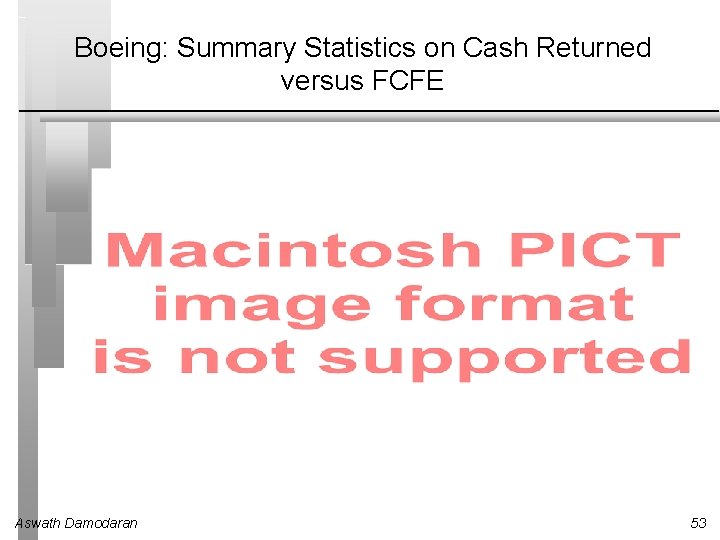 Boeing: Summary Statistics on Cash Returned versus FCFE

Macintosh PICT image format is not supported

Aswath Damodaran

53